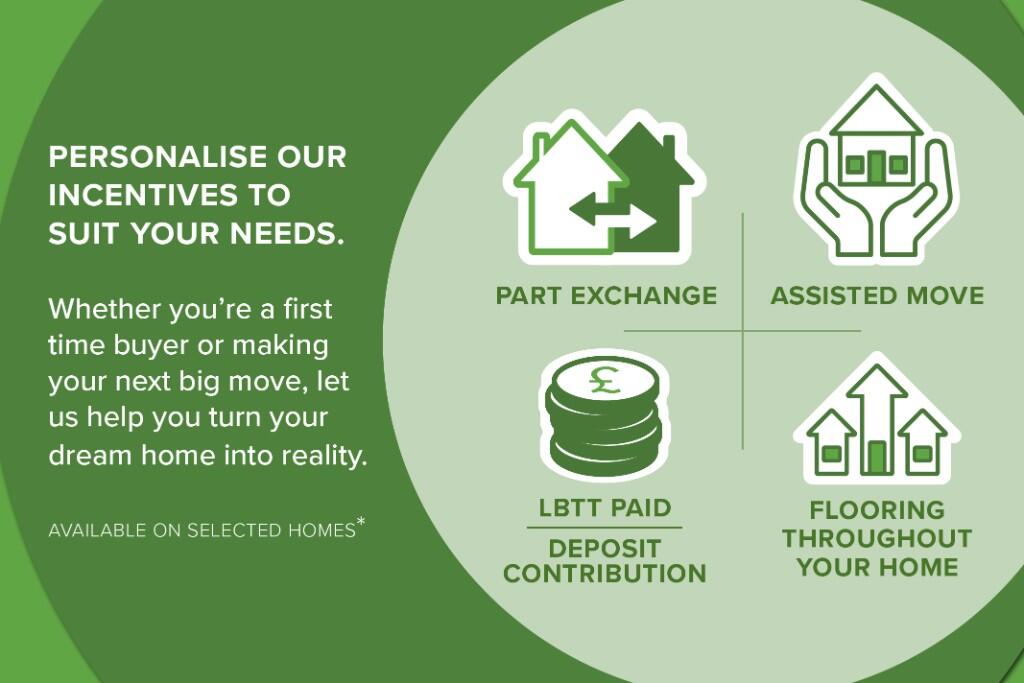 PERSONALISE OUR INCENTIVES TO SUIT YOUR NEEDS.

Whether you're a first time buyer or making your next big move, let us help you turn your dream home into reality.

AVAILABLE ON SELECTED HOMES*

PART EXCHANGE

ASSISTED MOVE

£

LBTT PAID

DEPOSIT CONTRIBUTION

FLOORING THROUGHOUT YOUR HOME